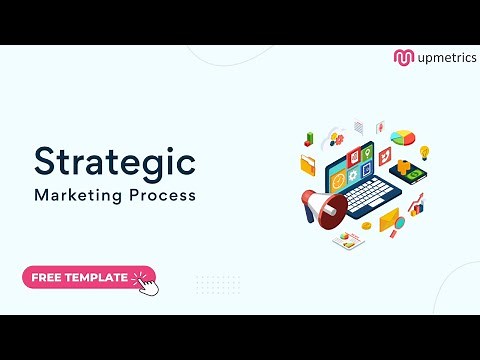 upmetrics

Strategic
Marketing Process

FREE TEMPLATE